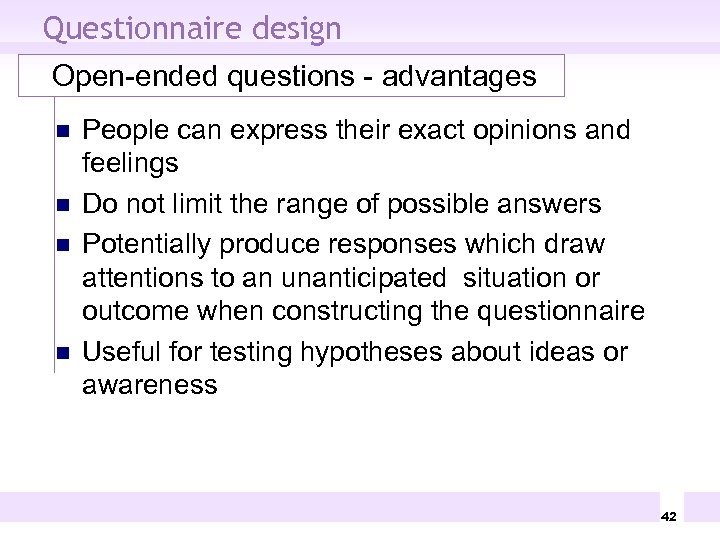 Questionnaire design

Open-ended questions - advantages

- People can express their exact opinions and feelings
- Do not limit the range of possible answers
- Potentially produce responses which draw attentions to an unanticipated situation or outcome when constructing the questionnaire
- Useful for testing hypotheses about ideas or awareness

42